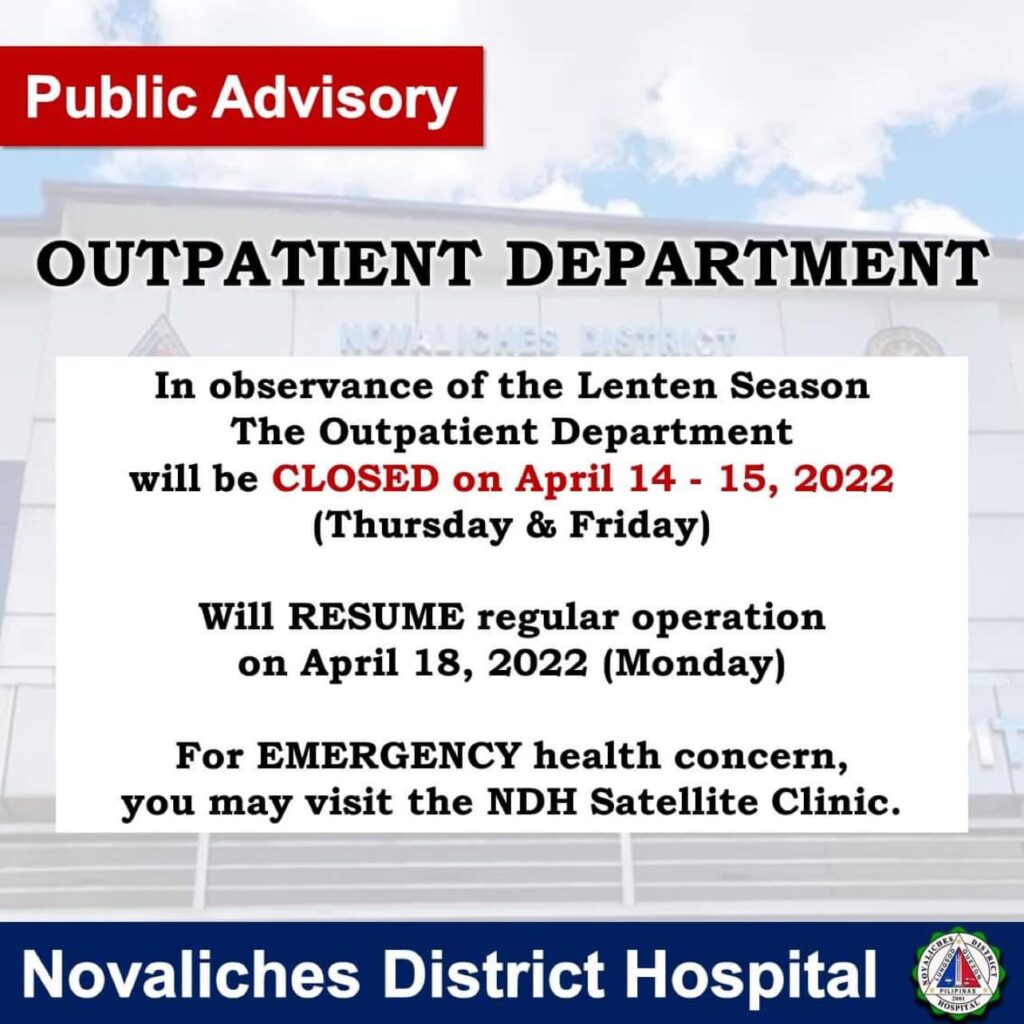 Public Advisory

OUTPATIENT DEPARTMENT

NOVALICHES DISTRICT

In observance of the Lenten Season
The Outpatient Department
will be CLOSED on April 14 - 15, 2022
(Thursday & Friday)

Will RESUME regular operation
on April 18, 2022 (Monday)

For EMERGENCY health concern,
you may visit the NDH Satellite Clinic.

Novaliches District Hospital

NOVALICHES DISTRICT HOSPITAL PILIPINAS 2001